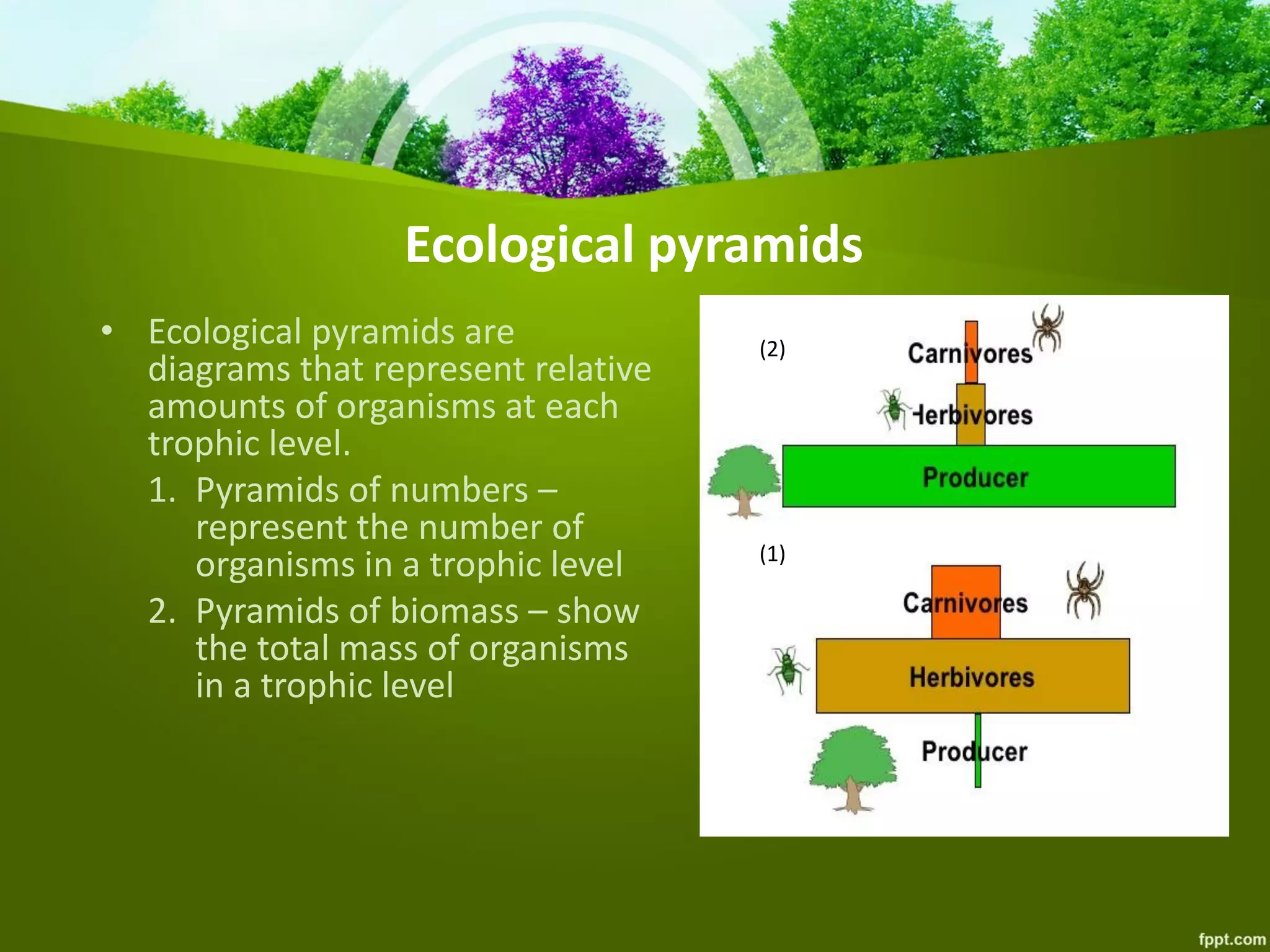 Ecological pyramids

• Ecological pyramids are diagrams that represent relative amounts of organisms at each trophic level.
1. Pyramids of numbers – represent the number of organisms in a trophic level
2. Pyramids of biomass – show the total mass of organisms in a trophic level

(2)
Carnivores
Herbivores
Producer

(1)
Carnivores
Herbivores
Producer

fppt.com